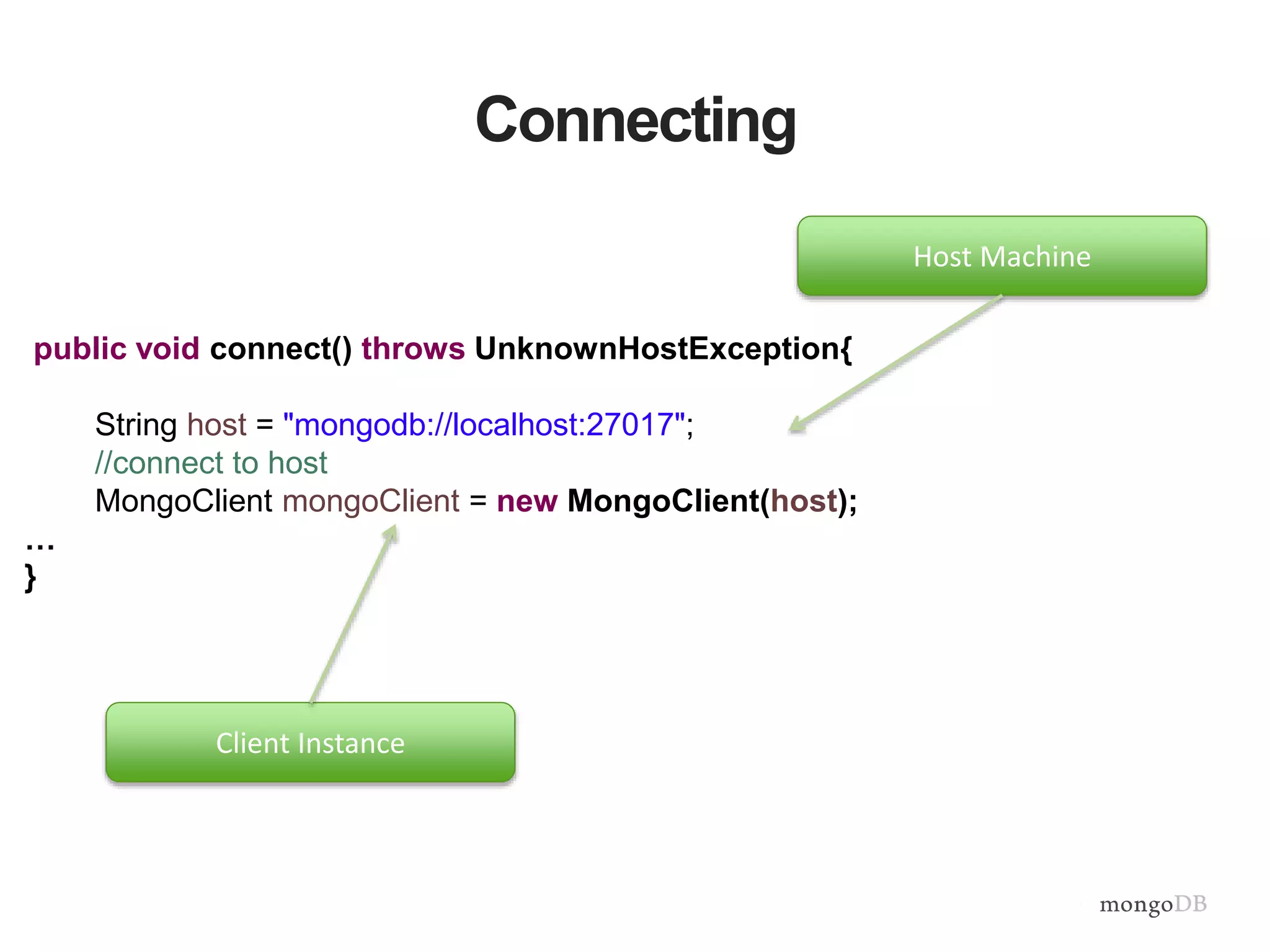 Connecting

Host Machine

public void connect() throws UnknownHostException{

String host = "mongodb://localhost:27017";
//connect to host
MongoClient mongoClient = new MongoClient(host);
…
}

Client Instance

mongoDB